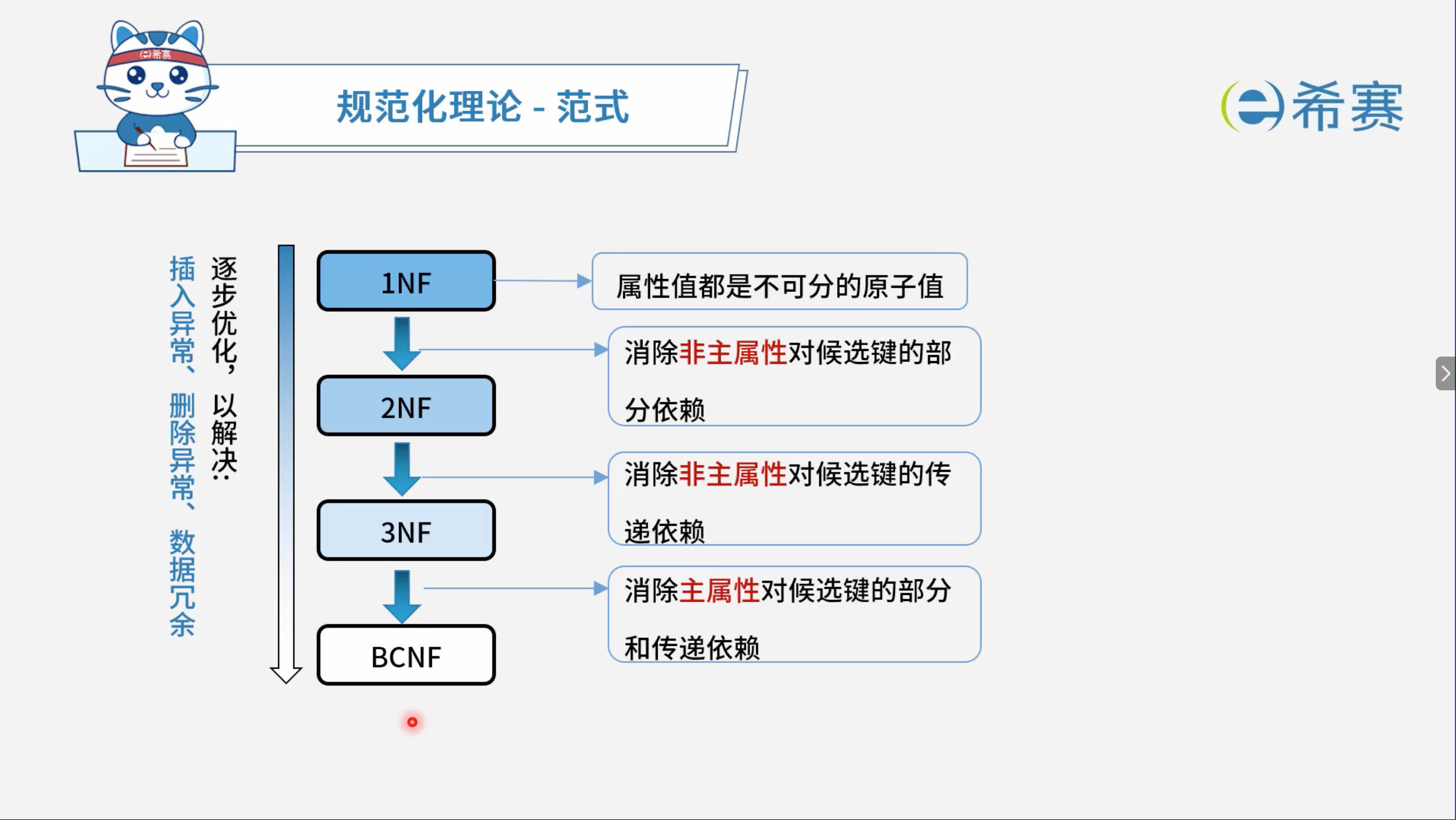 规范化理论 - 范式

希赛

逐步优化，以解决：

插入异常、删除异常、数据冗余

1NF

2NF

3NF

BCNF

属性值都是不可分的原子值

消除非主属性对候选键的部分依赖

消除非主属性对候选键的传递依赖

消除主属性对候选键的部分和传递依赖